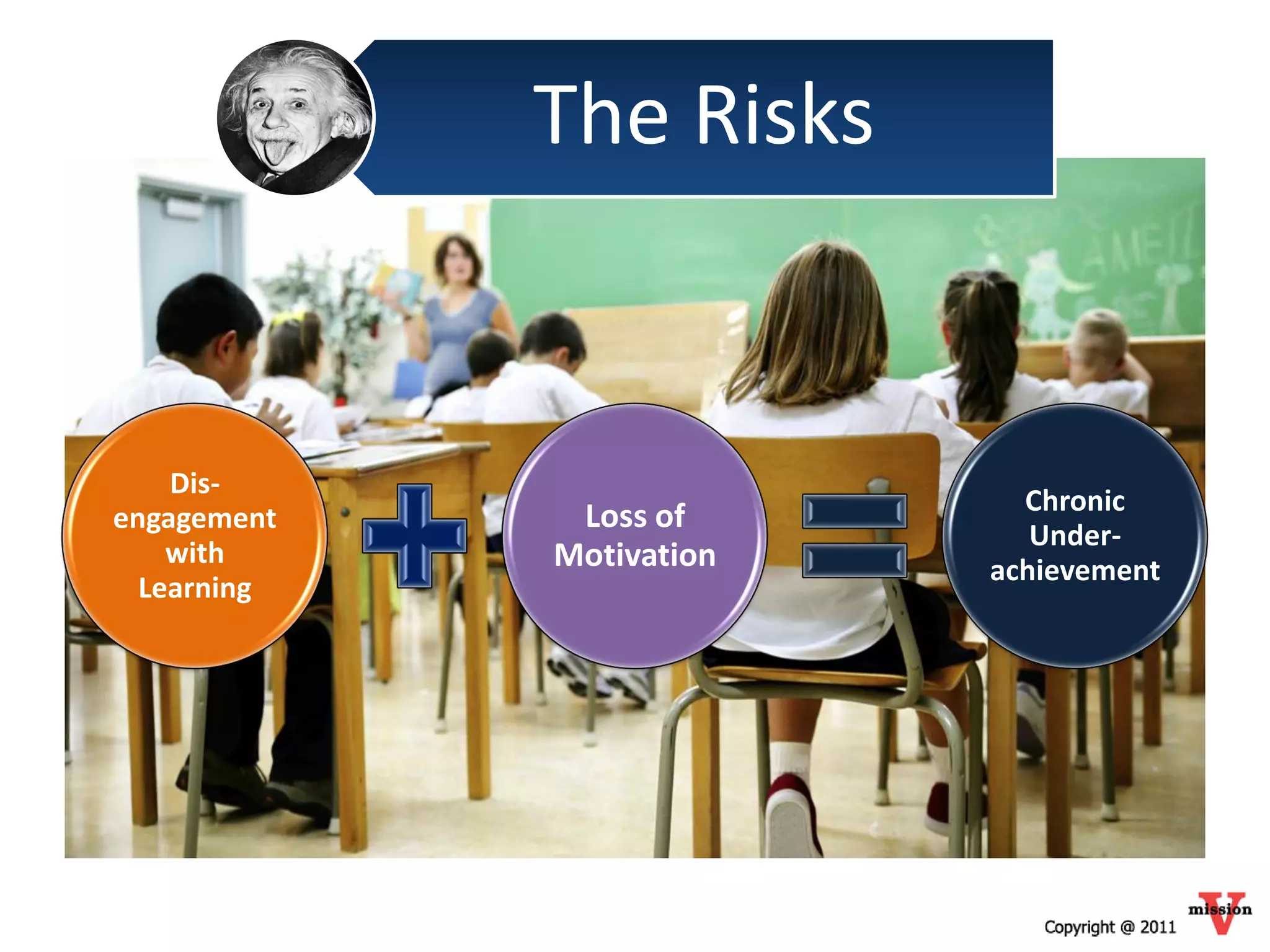 The Risks

Dis-engagement with Learning

Loss of Motivation

Chronic Under-achievement

Copyright @ 2011

mission V